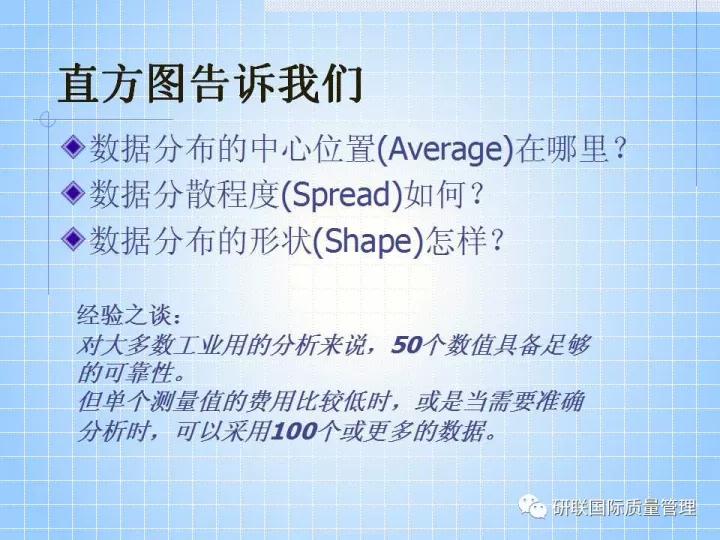 直方图告诉我们

数据分布的中心位置(Average)在哪里？

数据分散程度(Spread)如何？

数据分布的形状(Shape)怎样？

经验之谈：
对大多数工业用的分析来说，50个数值具备足够的可靠性。
但单个测量值的费用比较低时，或是当需要准确分析时，可以采用100个或更多的数据。

研联国际质量管理